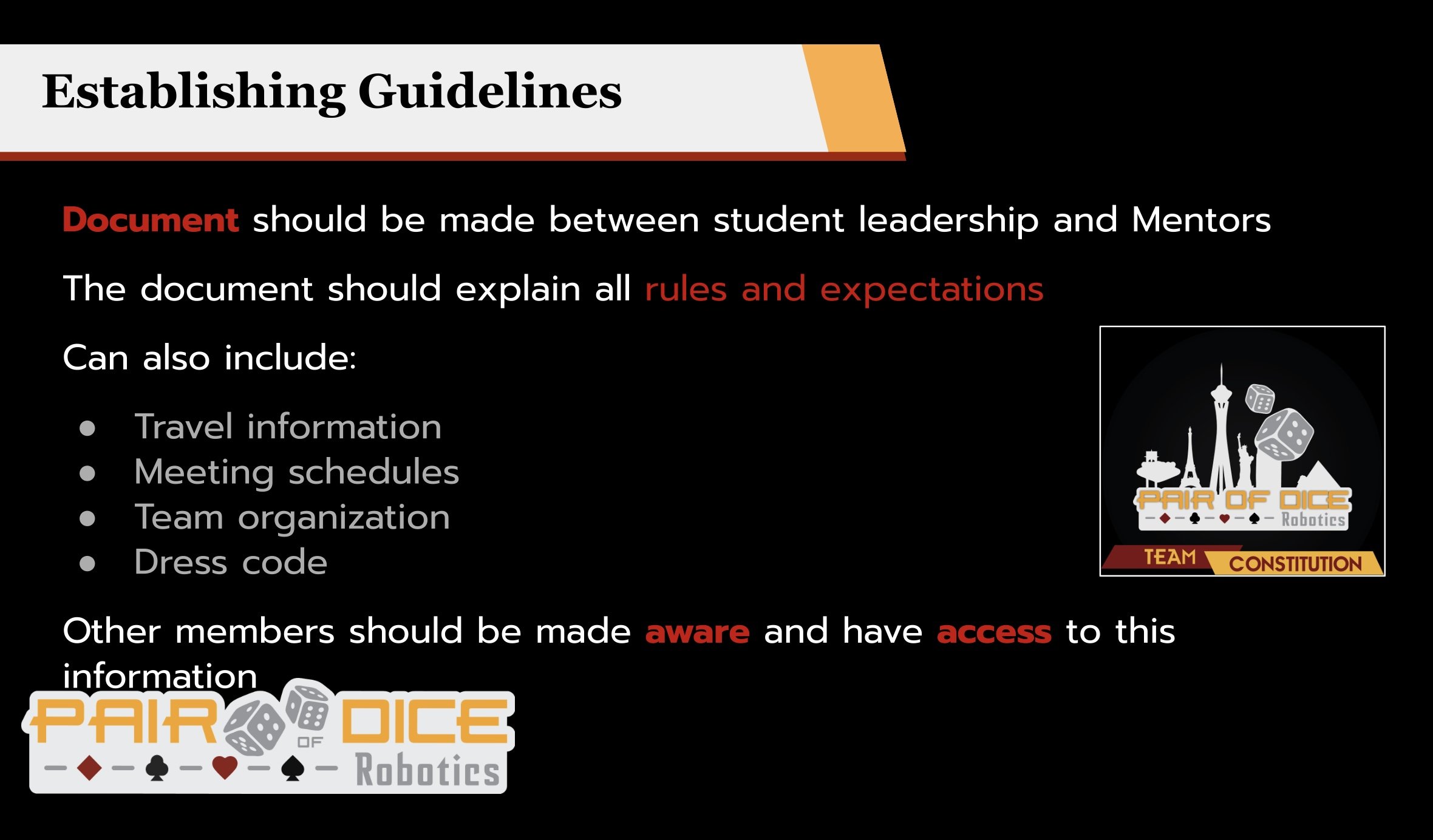 Establishing Guidelines

Document should be made between student leadership and Mentors

The document should explain all rules and expectations

Can also include:

- Travel information
- Meeting schedules
- Team organization
- Dress code

PAIR OF DICE Robotics
TEAM CONSTITUTION

Other members should be made aware and have access to this information

PAIR OF DICE Robotics